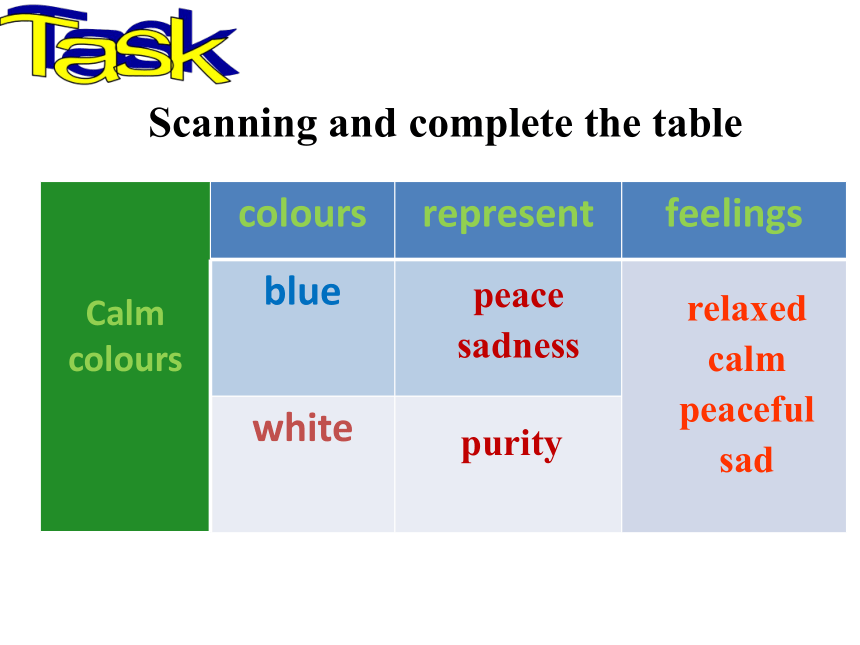 Task

Scanning and complete the table

| | colours | represent | feelings |
|---|---|---|---|
| Calm colours | blue | peace sadness | relaxed calm peaceful sad |
| | white | purity | |